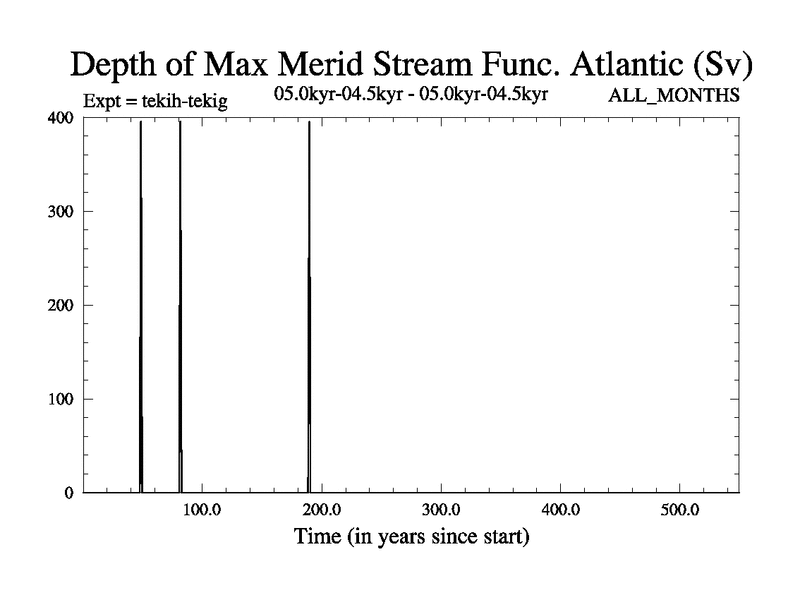 Depth of Max Merid Stream Func. Atlantic (Sv)
Expt = tekih-tekig
05.0kyr-04.5kyr - 05.0kyr-04.5kyr
ALL_MONTHS

400
300
200
100
0

100.0
200.0
300.0
400.0
500.0

Time (in years since start)